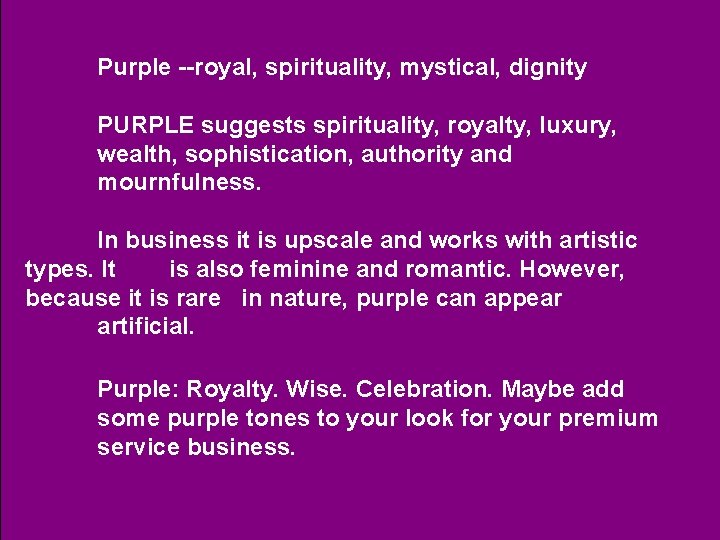 Purple --royal, spirituality, mystical, dignity

PURPLE suggests spirituality, royalty, luxury, wealth, sophistication, authority and mournfulness.

In business it is upscale and works with artistic types. It is also feminine and romantic. However, because it is rare in nature, purple can appear artificial.

Purple: Royalty. Wise. Celebration. Maybe add some purple tones to your look for your premium service business.